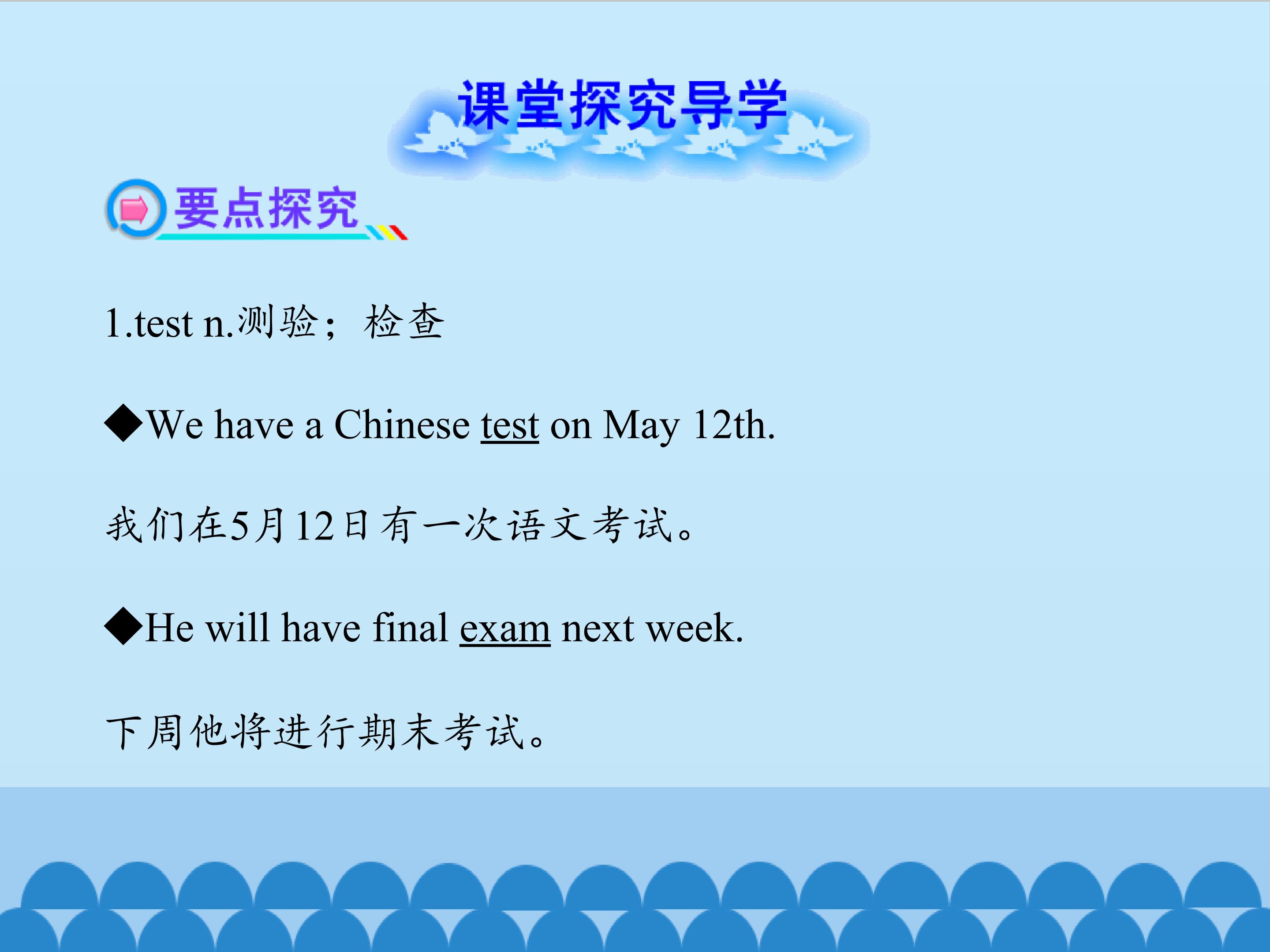 课堂探究导学

要点探究

1.test n.测验；检查

◆We have a Chinese test on May 12th.

我们在5月12日有一次语文考试。

◆He will have final exam next week.

下周他将进行期末考试。